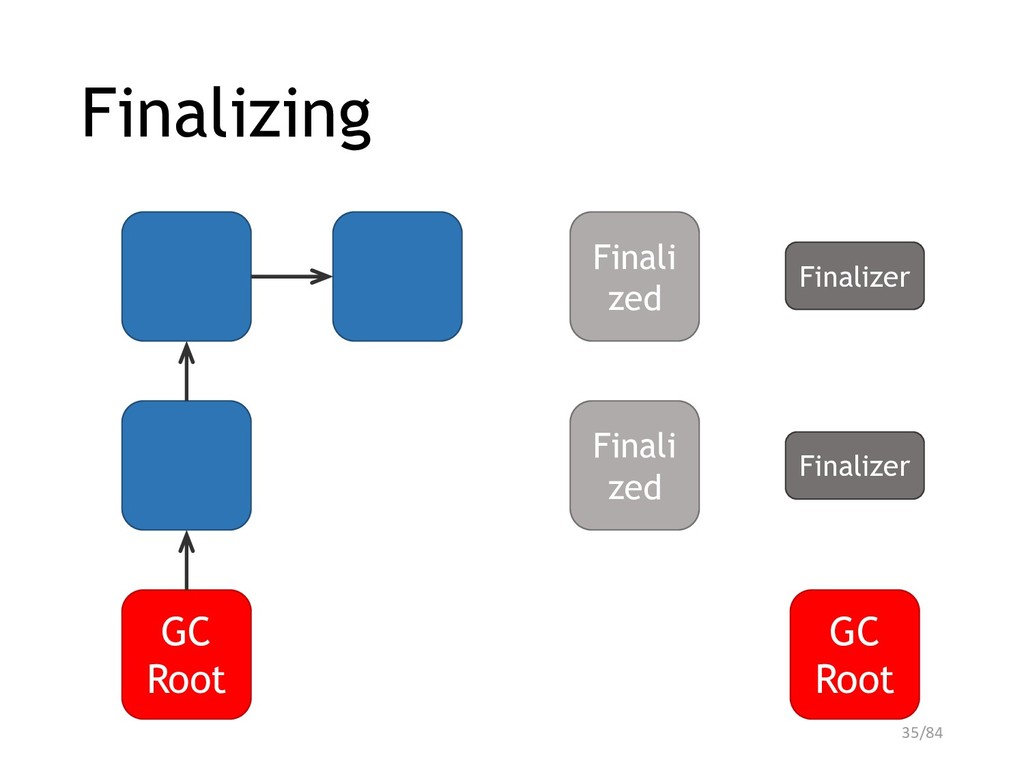 Finalizing

Finali zed

Finalizer

Finali zed

Finalizer

GC Root

GC Root

35/84